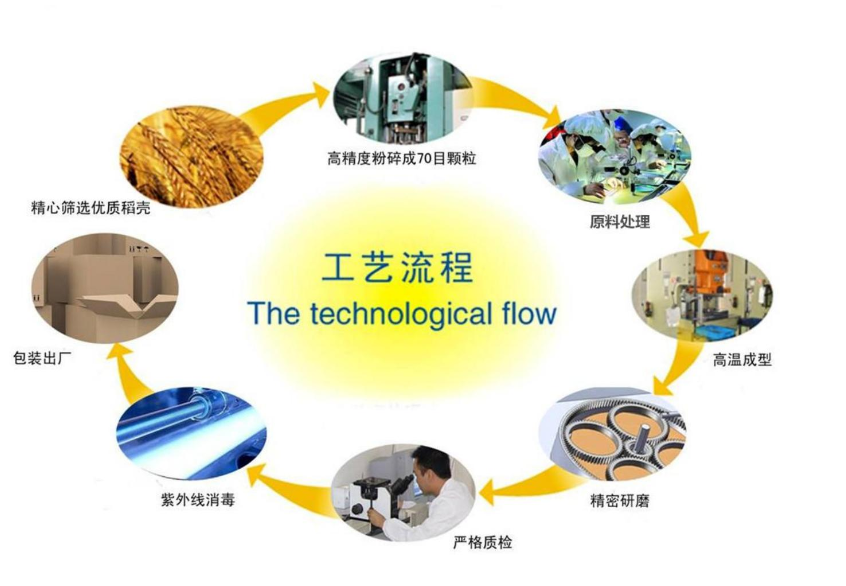 工艺流程
The technological flow

精心筛选优质稻壳

高精度粉碎成70目颗粒

原料处理

高温成型

精密研磨

严格质检

紫外线消毒

包装出厂